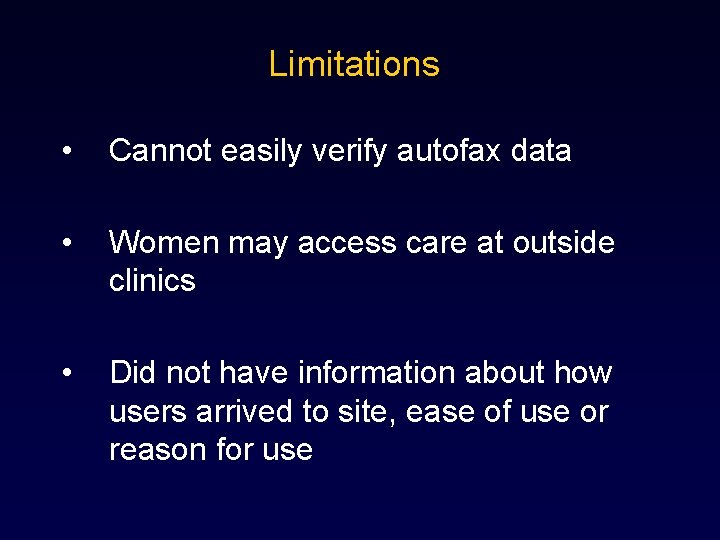 Limitations

• Cannot easily verify autofax data

• Women may access care at outside clinics

• Did not have information about how users arrived to site, ease of use or reason for use